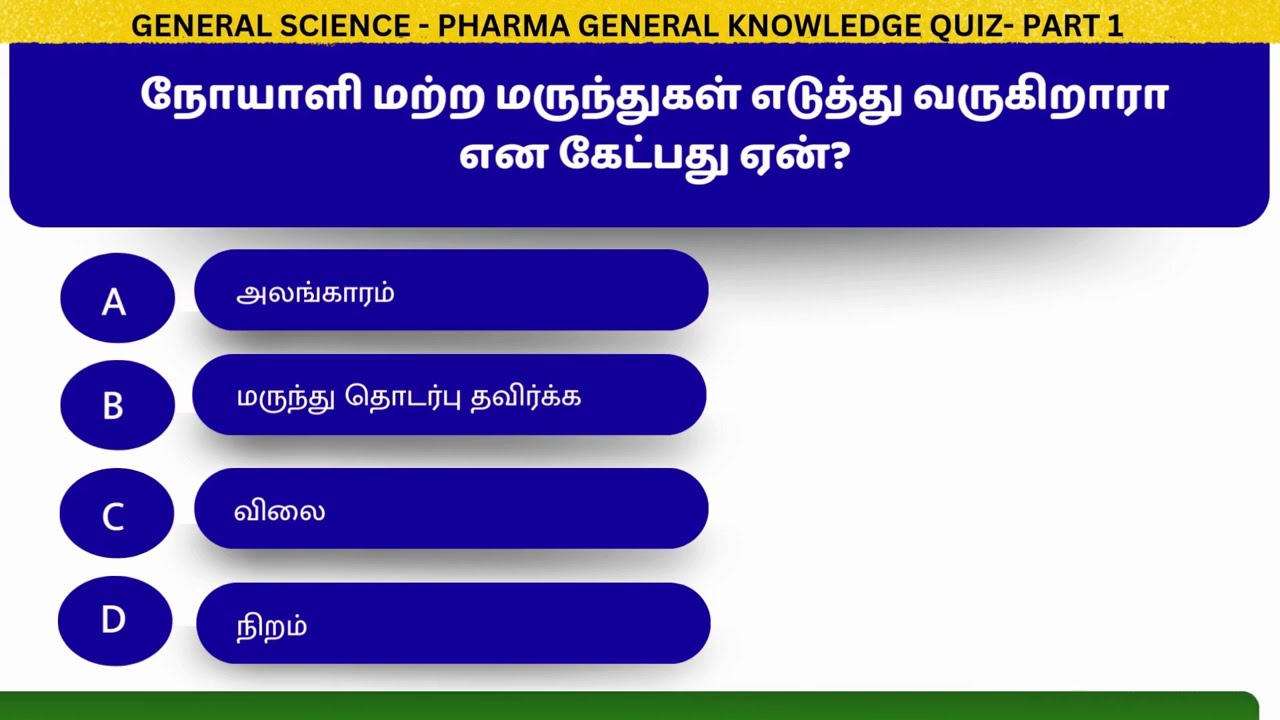 GENERAL SCIENCE - PHARMA GENERAL KNOWLEDGE QUIZ- PART 1

நோயாளி மற்ற மருந்துகள் எடுத்து வருகிறாரா என கேட்பது ஏன்?

A
அலங்காரம்

B
மருந்து தொடர்பு தவிர்க்க

C
விலை

D
நிறம்